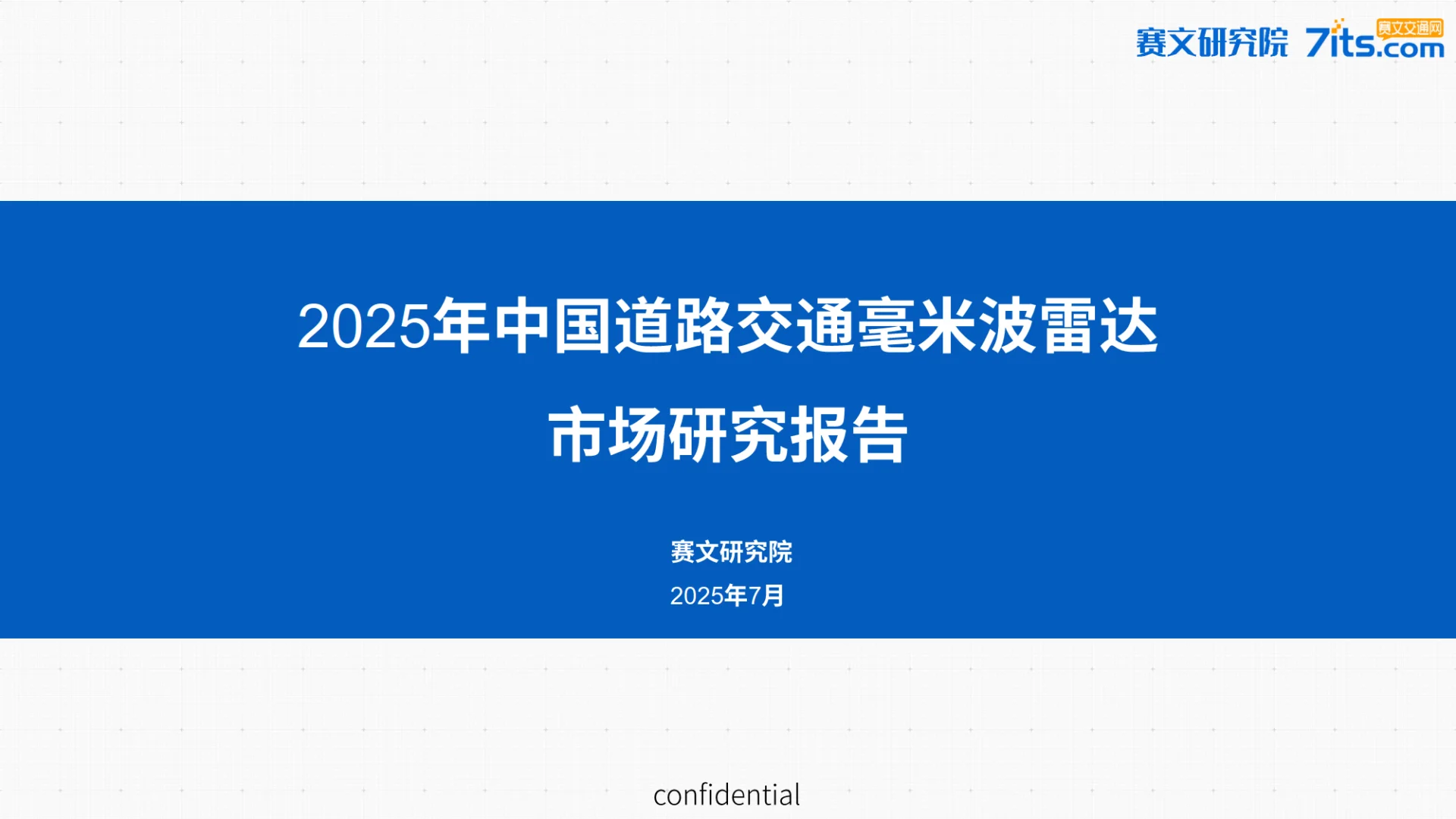 赛文研究院 7its.com 赛文交通网

2025年中国道路交通毫米波雷达

市场研究报告

赛文研究院

2025年7月

confidential